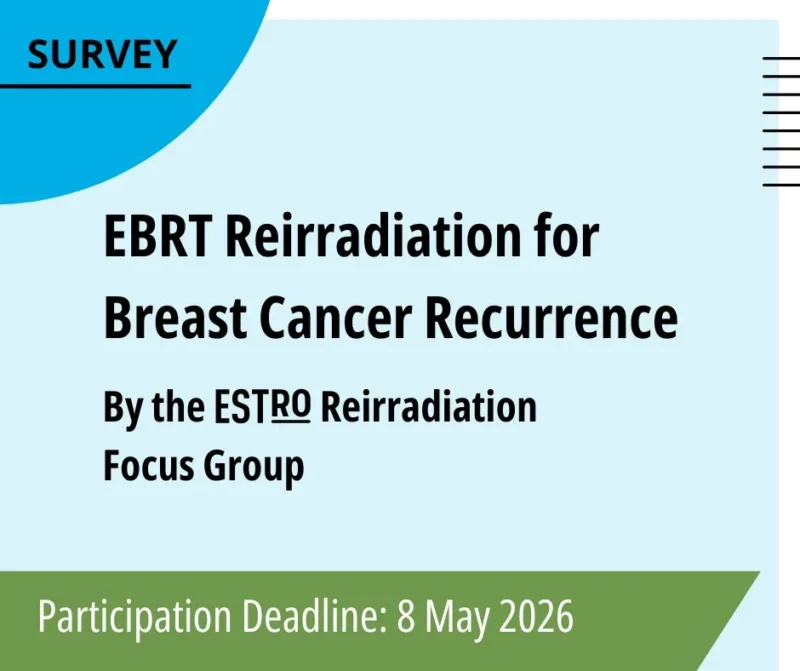 SURVEY

EBRT Reirradiation for Breast Cancer Recurrence

By the ESTRO Reirradiation Focus Group

Participation Deadline: 8 May 2026